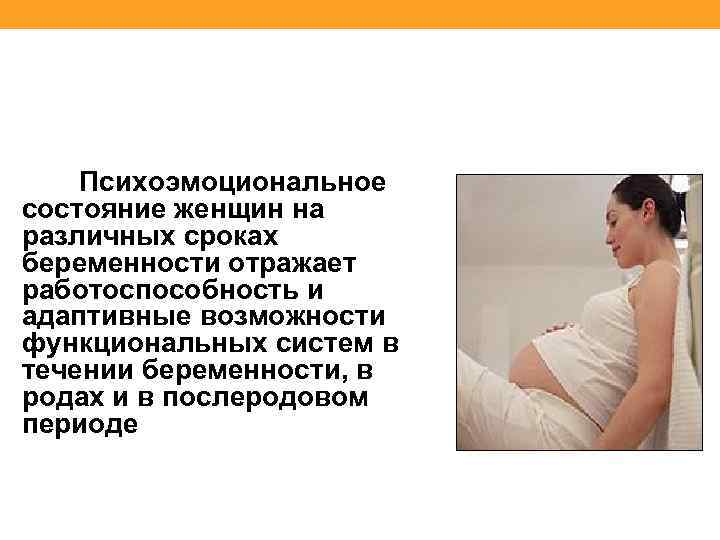 Психоэмоциональное состояние женщин на различных сроках беременности отражает работоспособность и адаптивные возможности функциональных систем в течении беременности, в родах и в послеродовом периоде